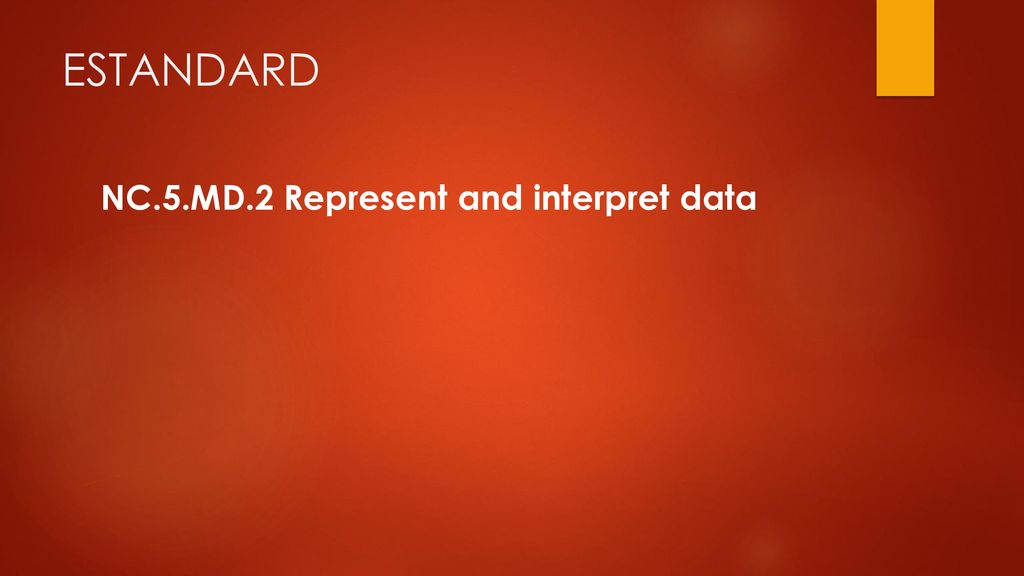 ESTANDARD

NC.5.MD.2 Represent and interpret data